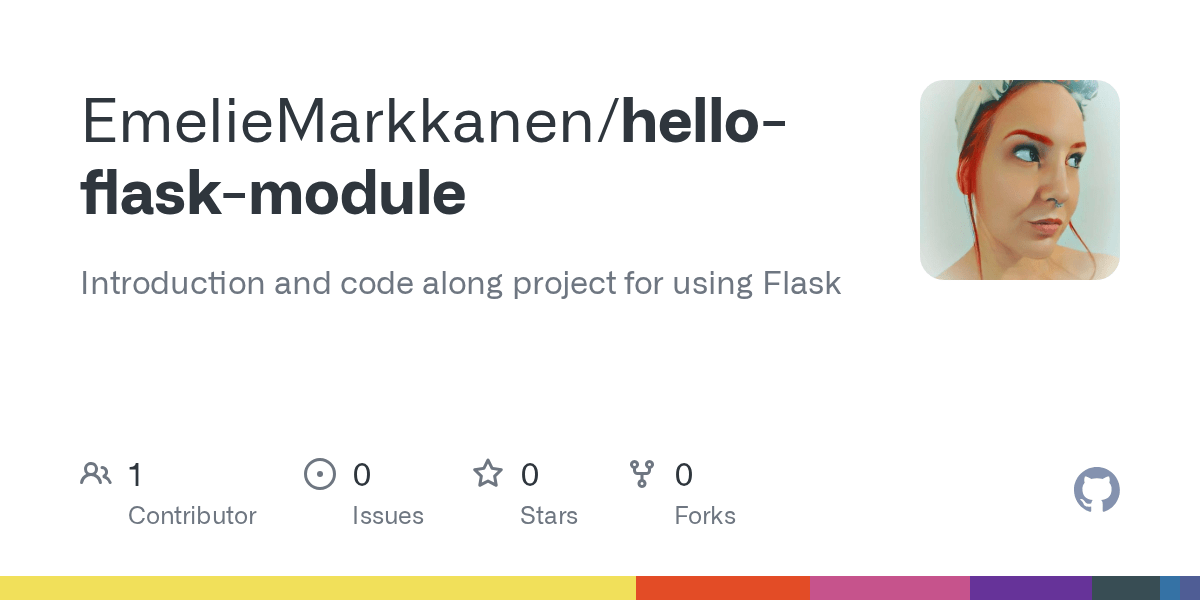 EmelieMarkkanen/hello-flask-module

Introduction and code along project for using Flask

1
Contributor

0
Issues

0
Stars

0
Forks